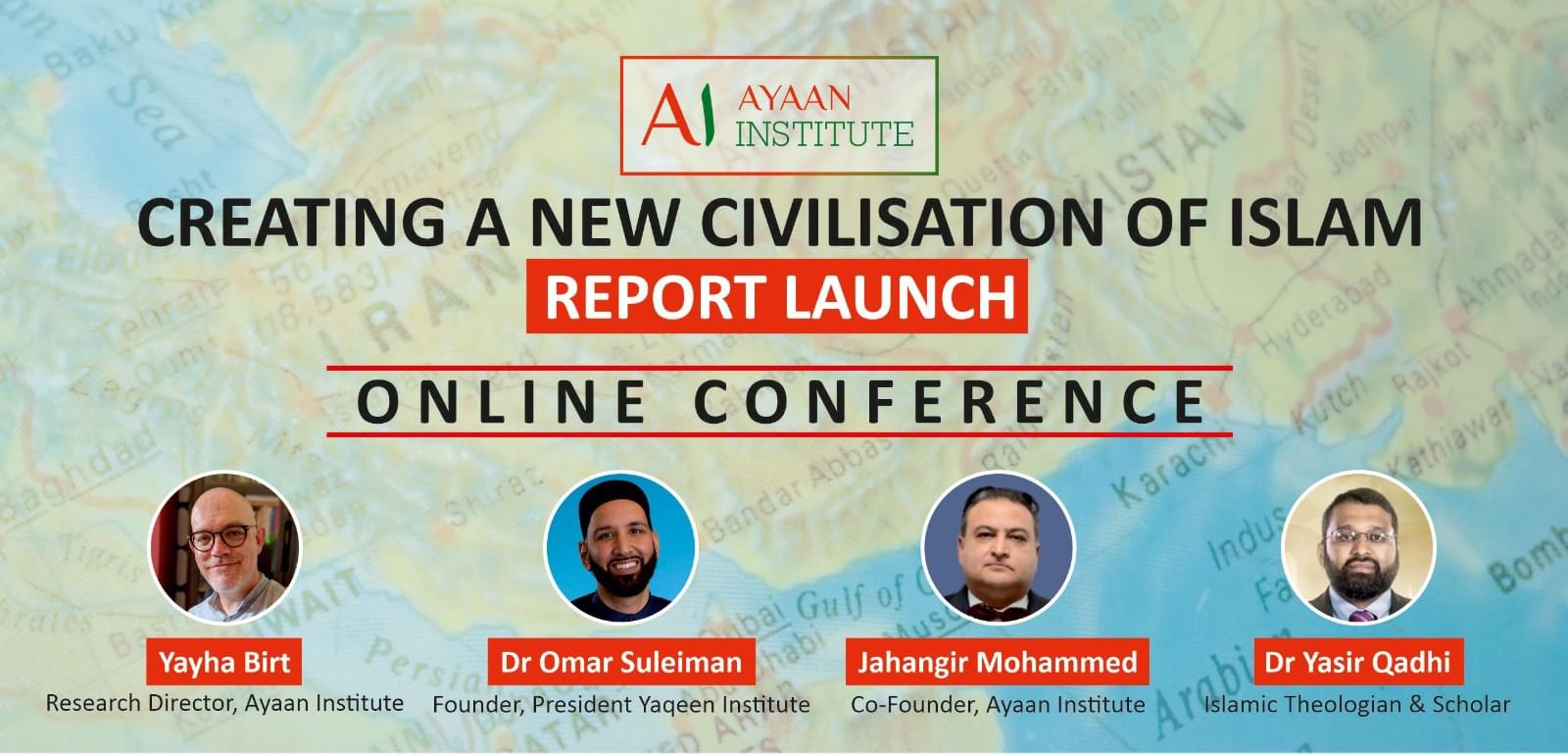 AI AYAAN INSTITUTE

CREATING A NEW CIVILISATION OF ISLAM

REPORT LAUNCH

ONLINE CONFERENCE

Yayha Birt
Research Director, Ayaan Institute

Dr Omar Suleiman
Founder, President Yaqeen Institute

Jahangir Mohammed
Co-Founder, Ayaan Institute

Dr Yasir Qadhi
Islamic Theologian & Scholar